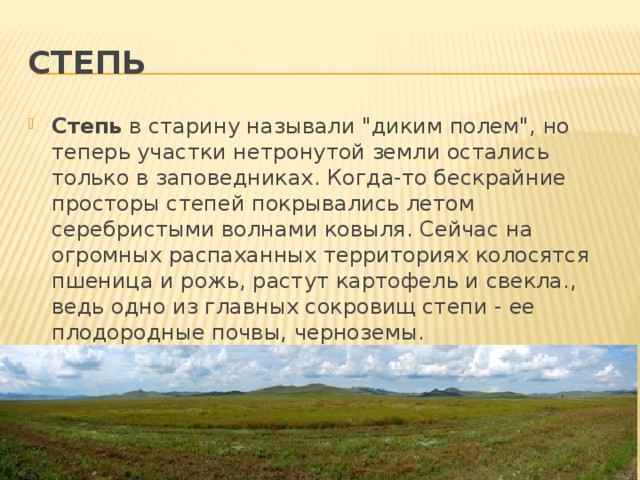 СТЕПЬ

Степь в старину называли "диким полем", но теперь участки нетронутой земли остались только в заповедниках. Когда-то бескрайние просторы степей покрывались летом серебристыми волнами ковыля. Сейчас на огромных распаханных территориях колосятся пшеница и рожь, растут картофель и свекла., ведь одно из главных сокровищ степи - ее плодородные почвы, черноземы.